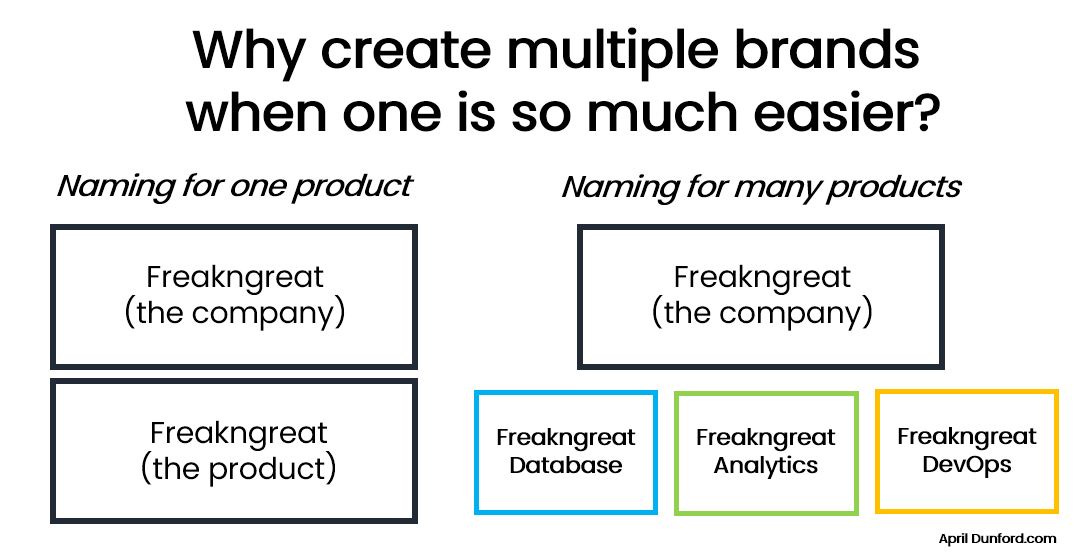 Why create multiple brands when one is so much easier?

Naming for one product

Freakngreat
(the company)

Freakngreat
(the product)

Naming for many products

Freakngreat
(the company)

Freakngreat Database

Freakngreat Analytics

Freakngreat DevOps

April Dunford.com